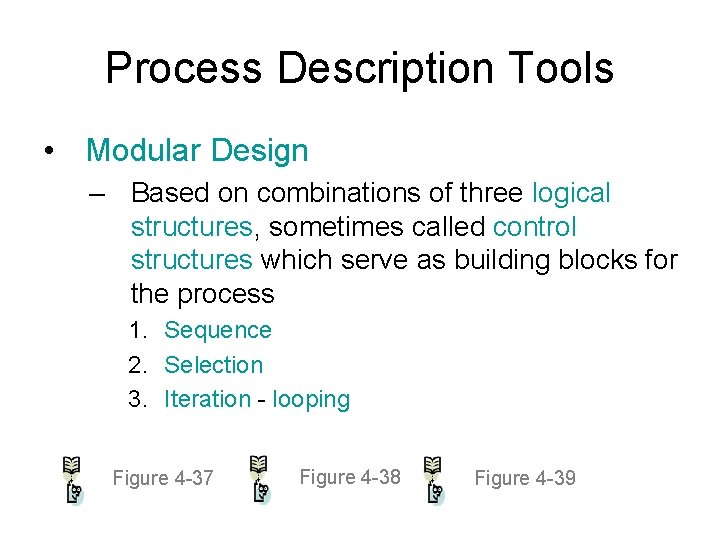 Process Description Tools

• Modular Design

– Based on combinations of three logical structures, sometimes called control structures which serve as building blocks for the process

1. Sequence
2. Selection
3. Iteration - looping

Figure 4-37 Figure 4-38 Figure 4-39